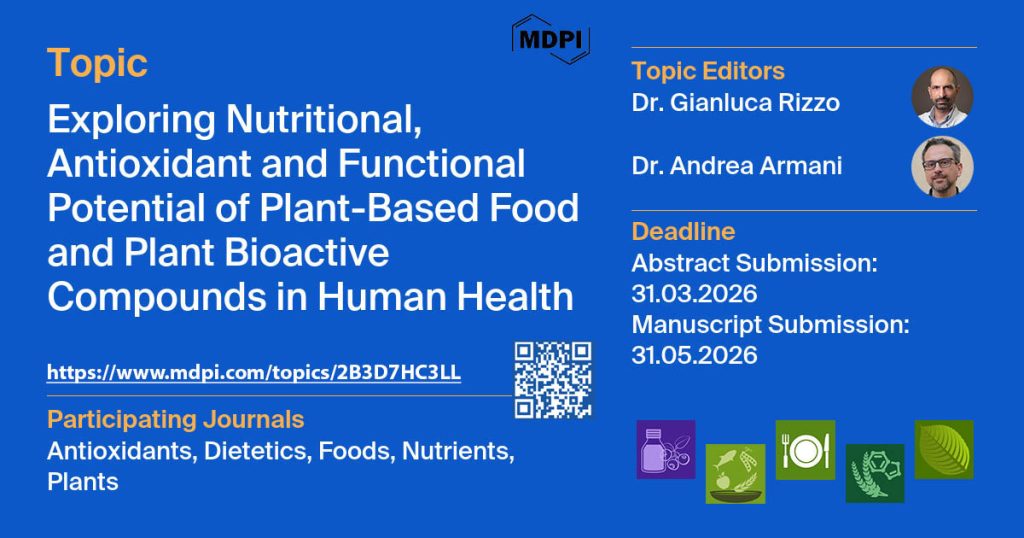 MDPI

Topic

Exploring Nutritional, Antioxidant and Functional Potential of Plant-Based Food and Plant Bioactive Compounds in Human Health

https://www.mdpi.com/topics/2B3D7HC3LL

Participating Journals
Antioxidants, Dietetics, Foods, Nutrients, Plants

Topic Editors
Dr. Gianluca Rizzo

Dr. Andrea Armani

Deadline
Abstract Submission: 31.03.2026
Manuscript Submission: 31.05.2026